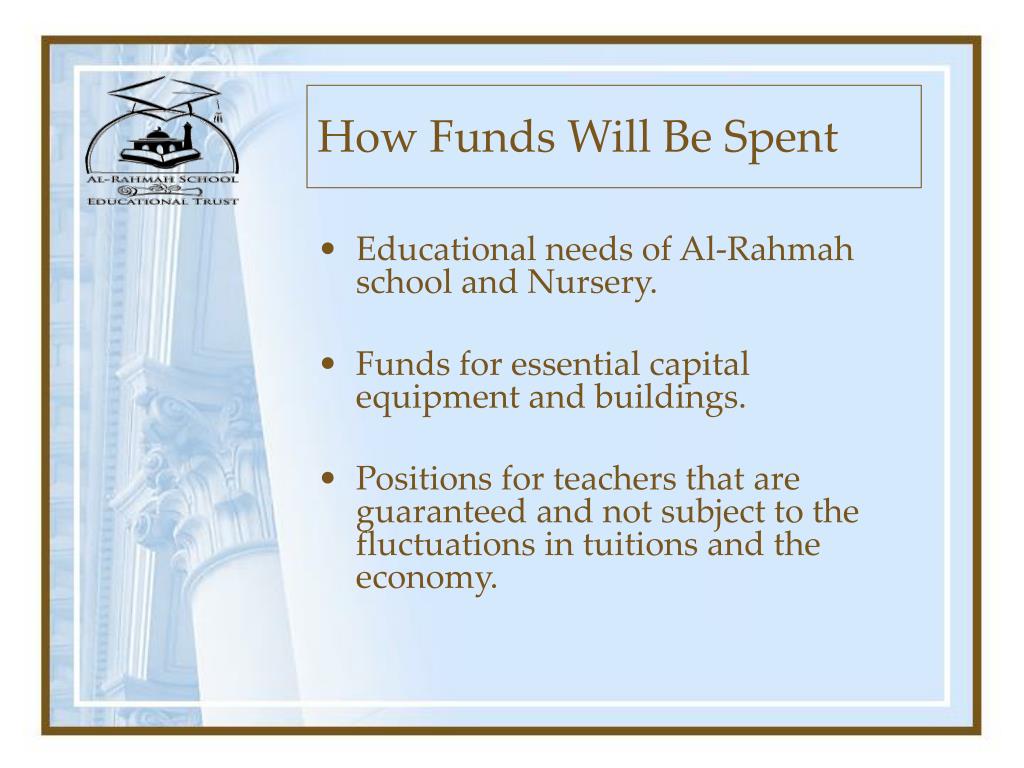 AL-RAHMAH SCHOOL
EDUCATIONAL TRUST

How Funds Will Be Spent

• Educational needs of Al-Rahmah school and Nursery.

• Funds for essential capital equipment and buildings.

• Positions for teachers that are guaranteed and not subject to the fluctuations in tuitions and the economy.